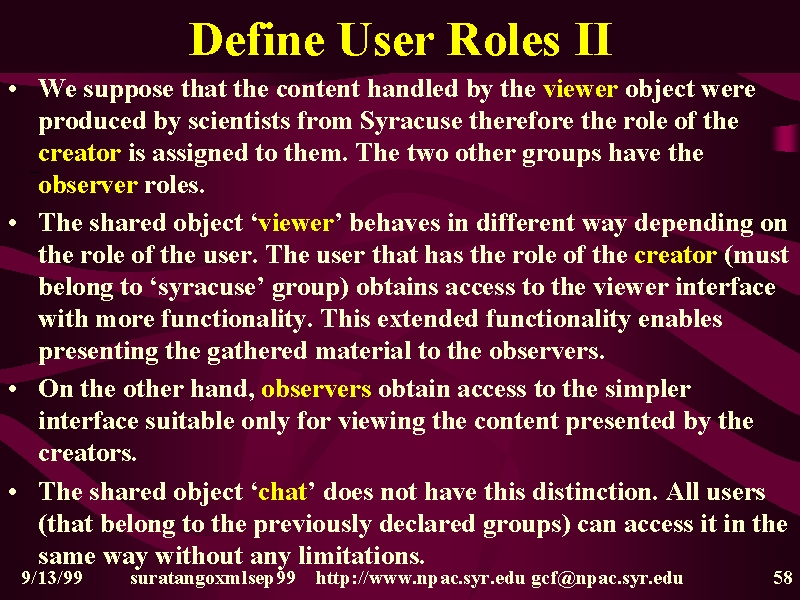 Define User Roles II

• We suppose that the content handled by the viewer object were produced by scientists from Syracuse therefore the role of the creator is assigned to them. The two other groups have the observer roles.

• The shared object ‘viewer’ behaves in different way depending on the role of the user. The user that has the role of the creator (must belong to ‘syracuse’ group) obtains access to the viewer interface with more functionality. This extended functionality enables presenting the gathered material to the observers.

• On the other hand, observers obtain access to the simpler interface suitable only for viewing the content presented by the creators.

• The shared object ‘chat’ does not have this distinction. All users (that belong to the previously declared groups) can access it in the same way without any limitations.

9/13/99 suratangoxmlsep99 http://www.npac.syr.edu gcf@npac.syr.edu 58